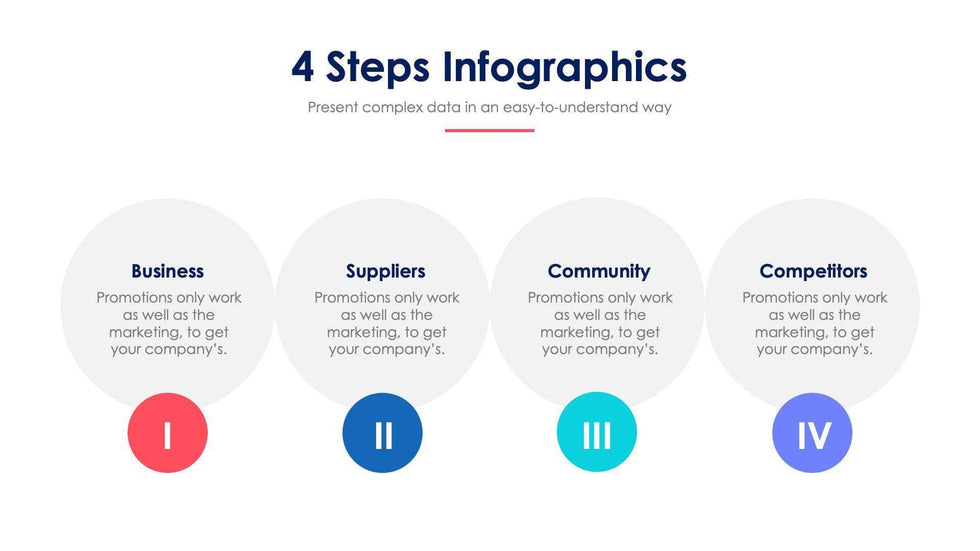 4 Steps Infographics

Present complex data in an easy-to-understand way

Business

Promotions only work as well as the marketing, to get your company's.

I

Suppliers

Promotions only work as well as the marketing, to get your company's.

II

Community

Promotions only work as well as the marketing, to get your company's.

III

Competitors

Promotions only work as well as the marketing, to get your company's.

IV